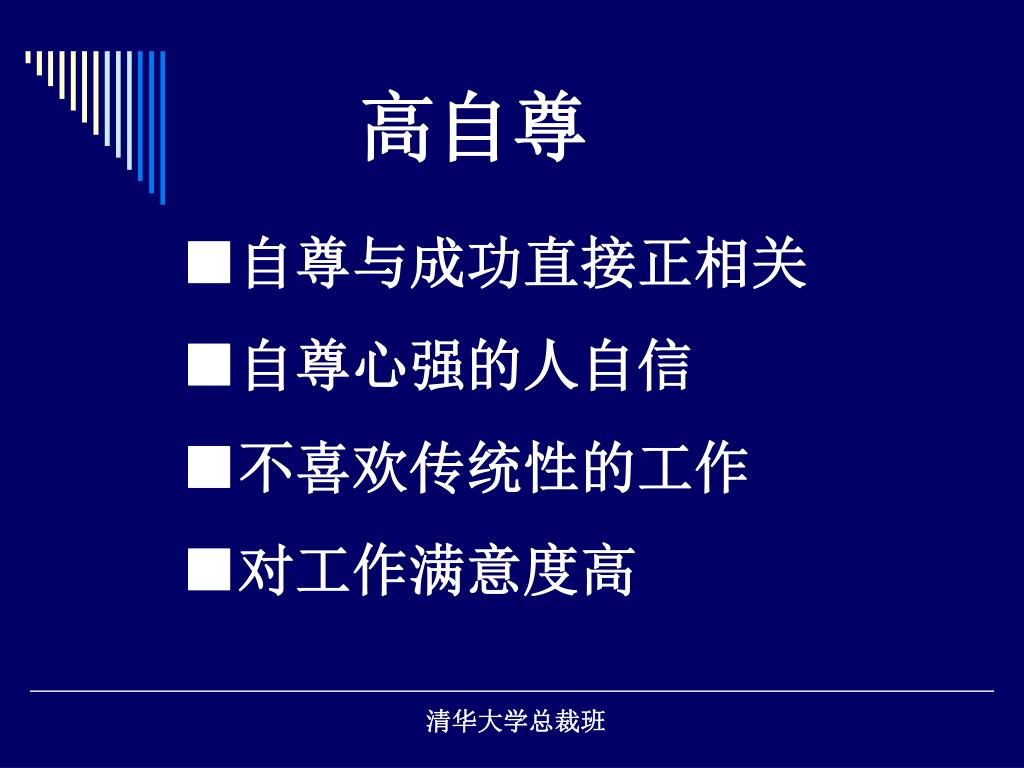 高自尊

■自尊与成功直接正相关

■自尊心强的人自信

■不喜欢传统性的工作

■对工作满意度高

清华大学总裁班